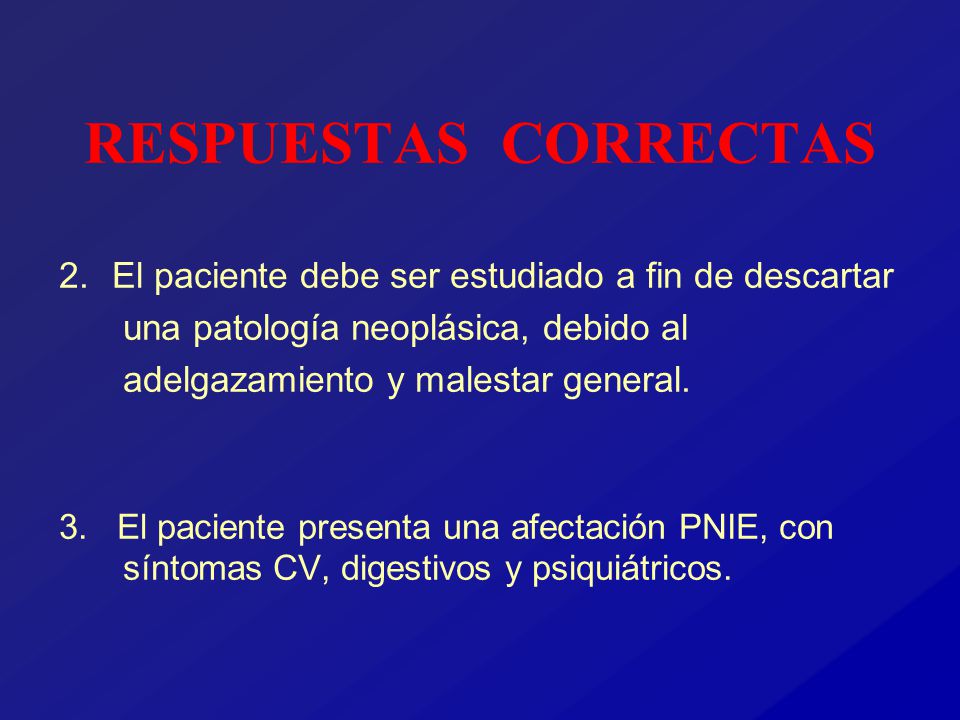 RESPUESTAS CORRECTAS

2. El paciente debe ser estudiado a fin de descartar una patología neoplásica, debido al adelgazamiento y malestar general.

3. El paciente presenta una afectación PNIE, con síntomas CV, digestivos y psiquiátricos.